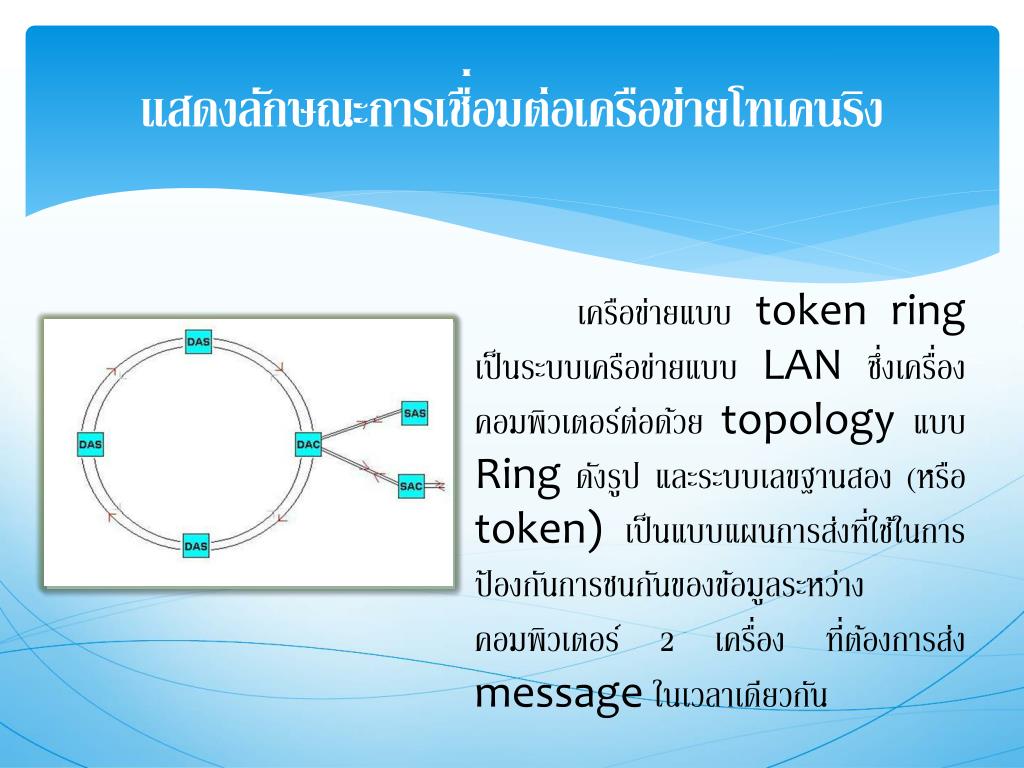 แสดงลักษณะการเชื่อมต่อเครือข่ายโทเคนริง

DAS

DAS

DAC

SAS

SAC

DAS

เครือข่ายแบบ token ring เป็นระบบเครือข่ายแบบ LAN ซึ่งเครื่องคอมพิวเตอร์ต่อด้วย topology แบบ Ring ดังรูป และระบบเลขฐานสอง (หรือ token) เป็นแบบแผนการส่งที่ใช้ในการป้องกันการชนกันของข้อมูลระหว่างคอมพิวเตอร์ 2 เครื่อง ที่ต้องการส่ง message ในเวลาเดียวกัน